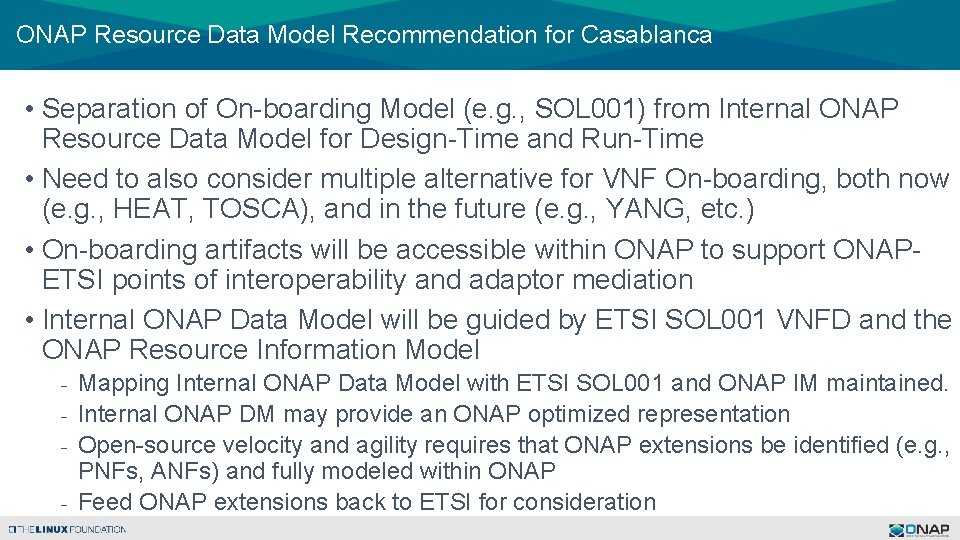 ONAP Resource Data Model Recommendation for Casablanca

• Separation of On-boarding Model (e.g., SOL001) from Internal ONAP Resource Data Model for Design-Time and Run-Time

• Need to also consider multiple alternative for VNF On-boarding, both now (e.g., HEAT, TOSCA), and in the future (e.g., YANG, etc.)

• On-boarding artifacts will be accessible within ONAP to support ONAP-ETSI points of interoperability and adaptor mediation

• Internal ONAP Data Model will be guided by ETSI SOL001 VNFD and the ONAP Resource Information Model

- Mapping Internal ONAP Data Model with ETSI SOL001 and ONAP IM maintained.
- Internal ONAP DM may provide an ONAP optimized representation
- Open-source velocity and agility requires that ONAP extensions be identified (e.g., PNFs, ANFs) and fully modeled within ONAP
- Feed ONAP extensions back to ETSI for consideration

THE LINUX FOUNDATION

ONAP